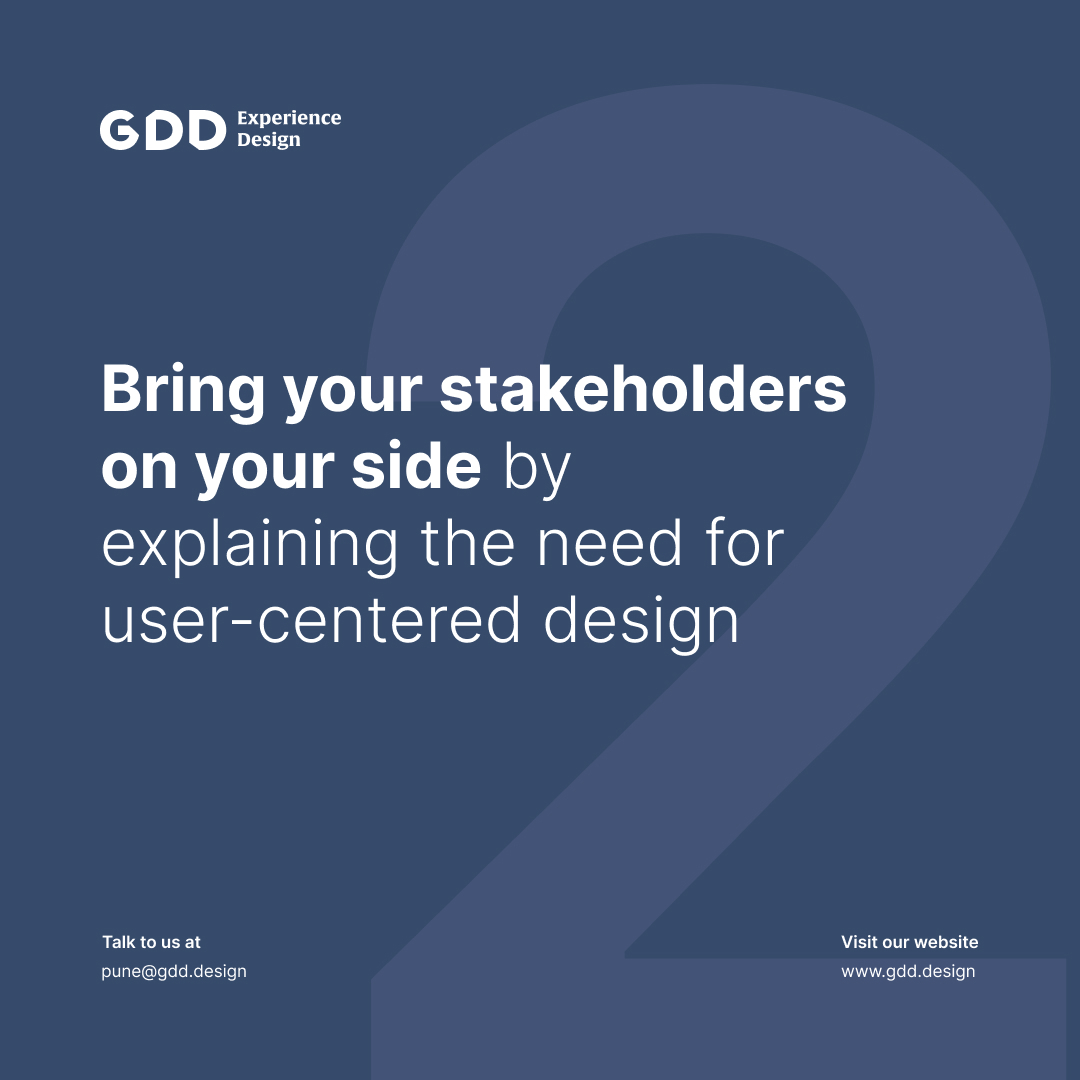 GDD Experience Design

2

Bring your stakeholders on your side by explaining the need for user-centered design

Talk to us at
pune@gdd.design

Visit our website
www.gdd.design